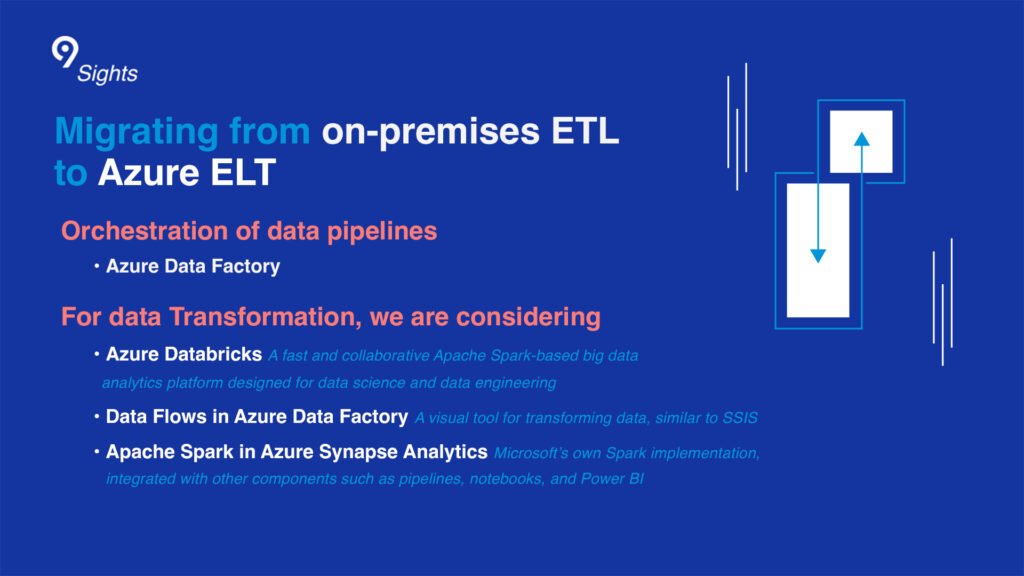 9 Sights

Migrating from on-premises ETL to Azure ELT

Orchestration of data pipelines

• Azure Data Factory

For data Transformation, we are considering

• Azure Databricks A fast and collaborative Apache Spark-based big data analytics platform designed for data science and data engineering

• Data Flows in Azure Data Factory A visual tool for transforming data, similar to SSIS

• Apache Spark in Azure Synapse Analytics Microsoft's own Spark implementation, integrated with other components such as pipelines, notebooks, and Power BI